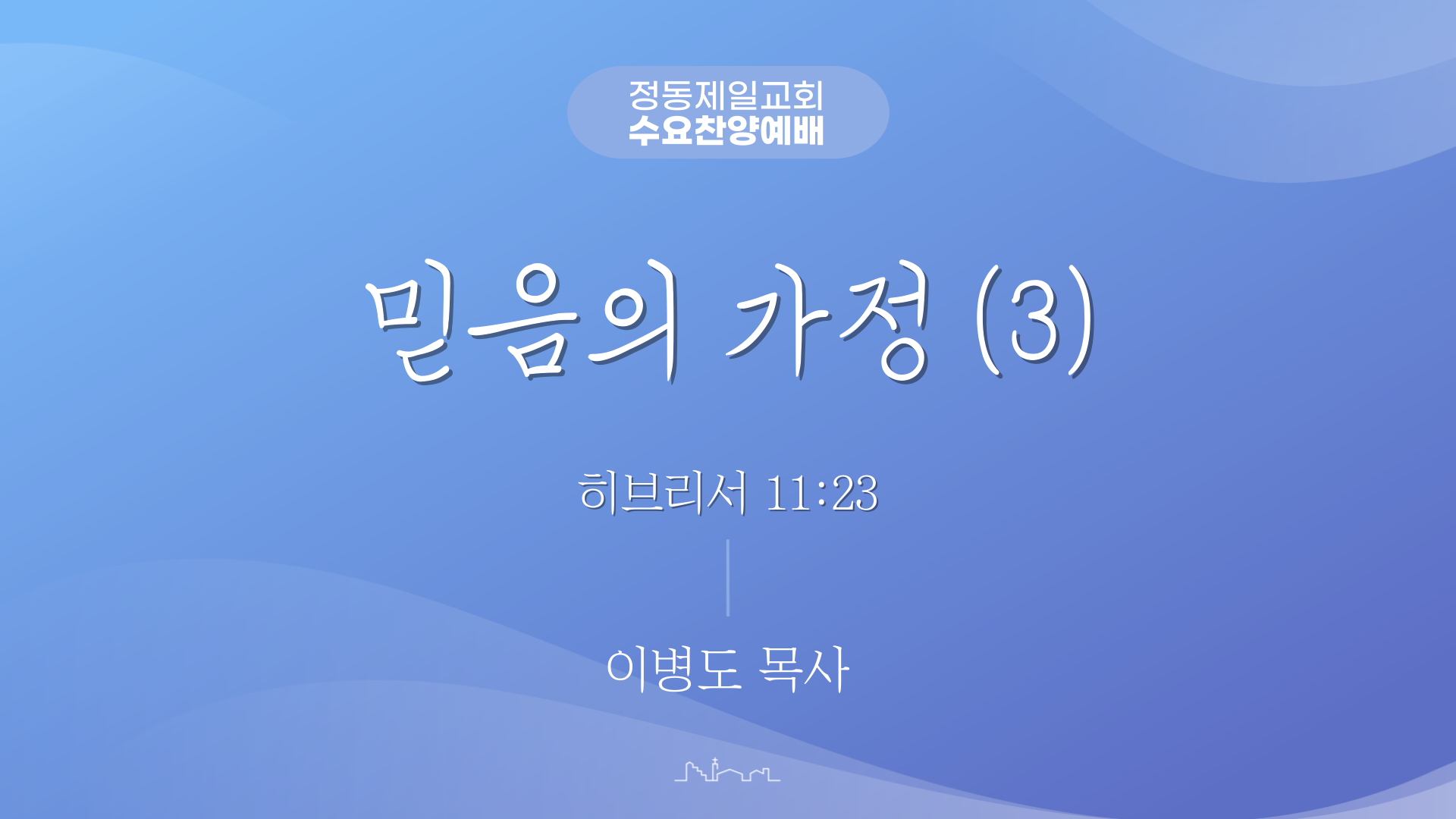 정동제일교회
수요찬양예배

믿음의 가정 (3)

히브리서 11:23

이병도 목사